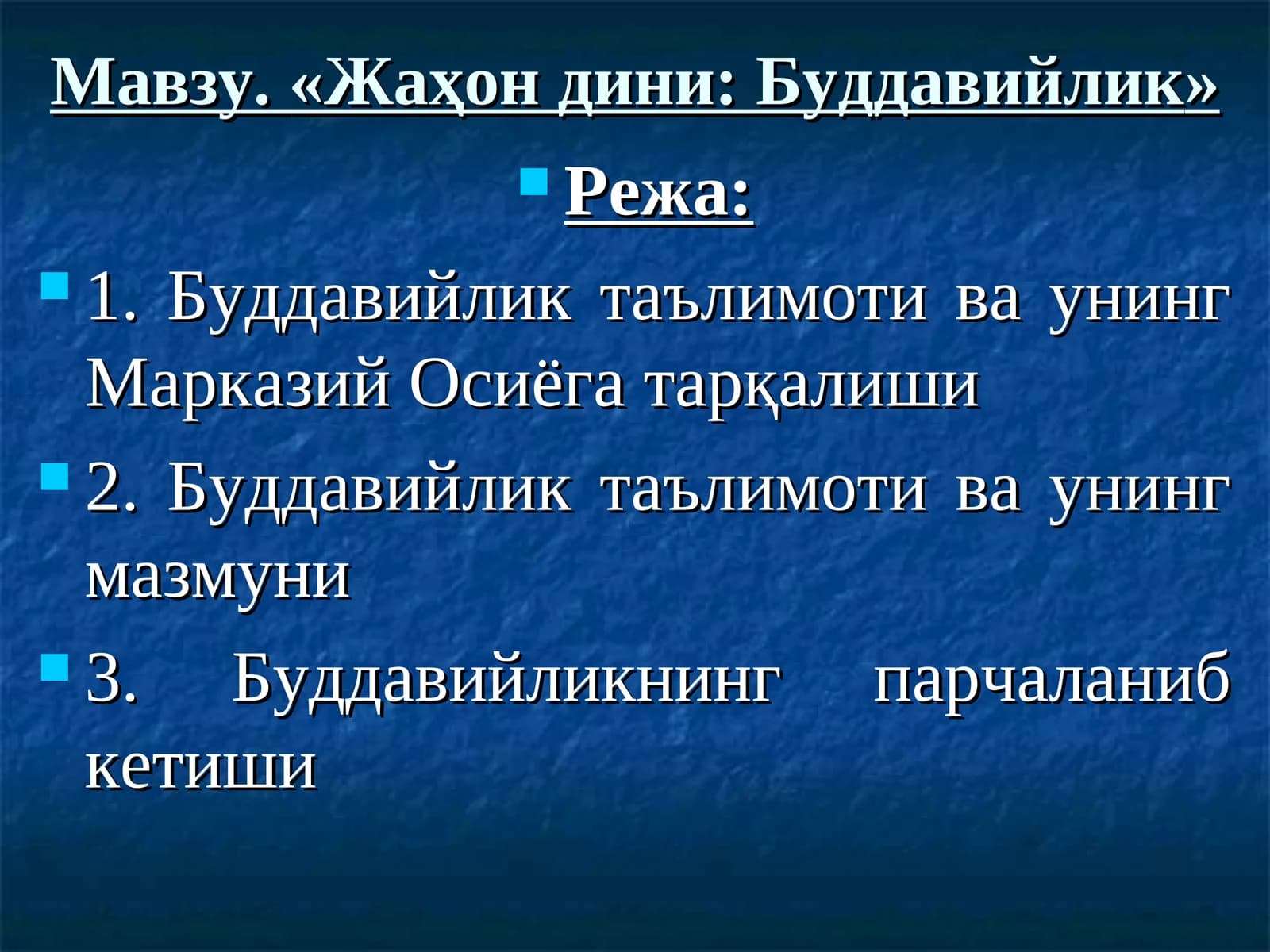 Мавзу. «Жаҳон дини: Буддавийлик»

Режа:

1. Буддавийлик таълимоти ва унинг Марказий Осиёга тарқалиши

2. Буддавийлик таълимоти ва унинг мазмуни

3. Буддавийликнинг парчаланиб кетиши